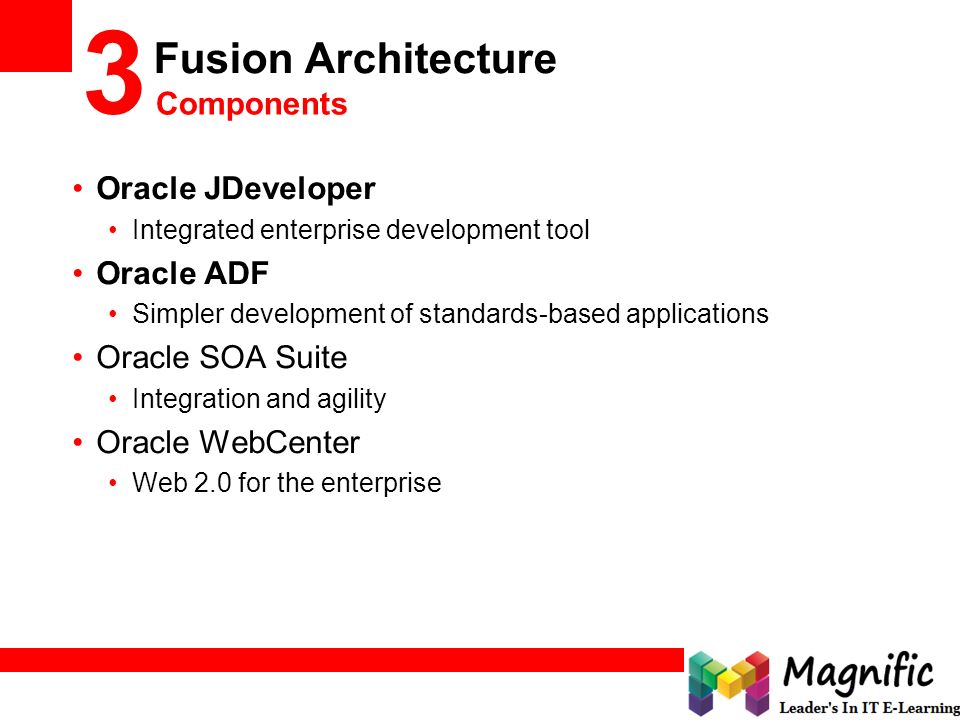 3 Fusion Architecture
Components

• Oracle JDeveloper
  • Integrated enterprise development tool
• Oracle ADF
  • Simpler development of standards-based applications
• Oracle SOA Suite
  • Integration and agility
• Oracle WebCenter
  • Web 2.0 for the enterprise

Magnific
Leader's In IT E-Learning